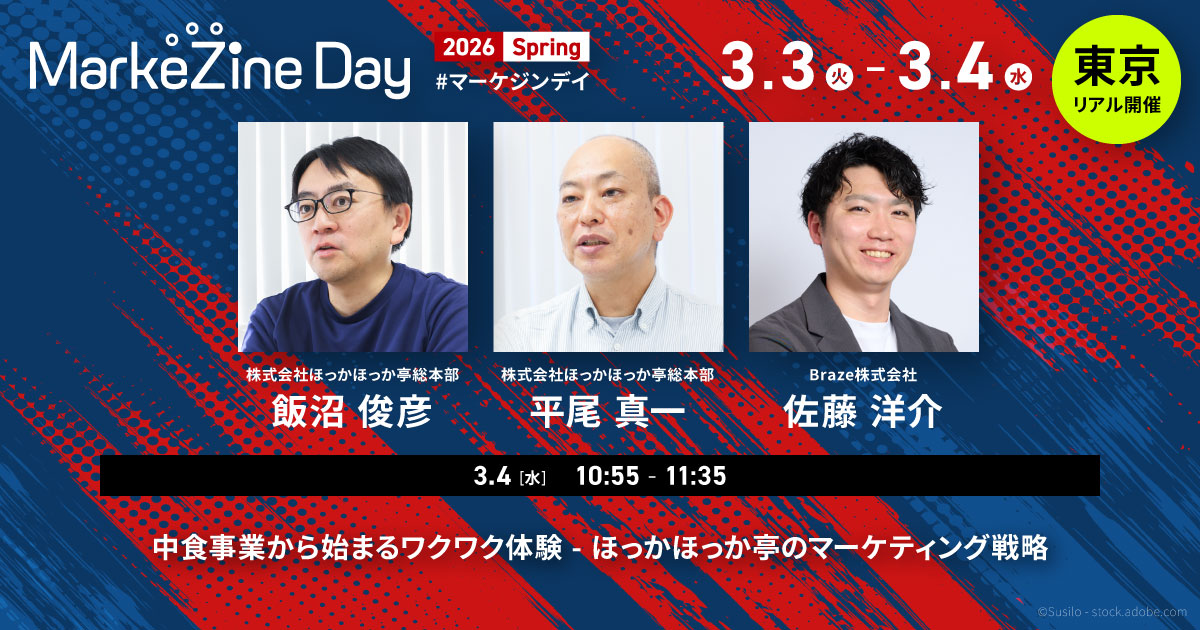 MarkeZine Day

2026 Spring
#マーケジンデイ

3.3 火 - 3.4 水

東京
リアル開催

株式会社ほっかほっか亭総本部
飯沼 俊彦

株式会社ほっかほっか亭総本部
平尾 真一

Braze株式会社
佐藤 洋介

3.4 [水] 10:55 - 11:35

中食事業から始まるワクワク体験 - ほっかほっか亭のマーケティング戦略

©Susilo - stock.adobe.com